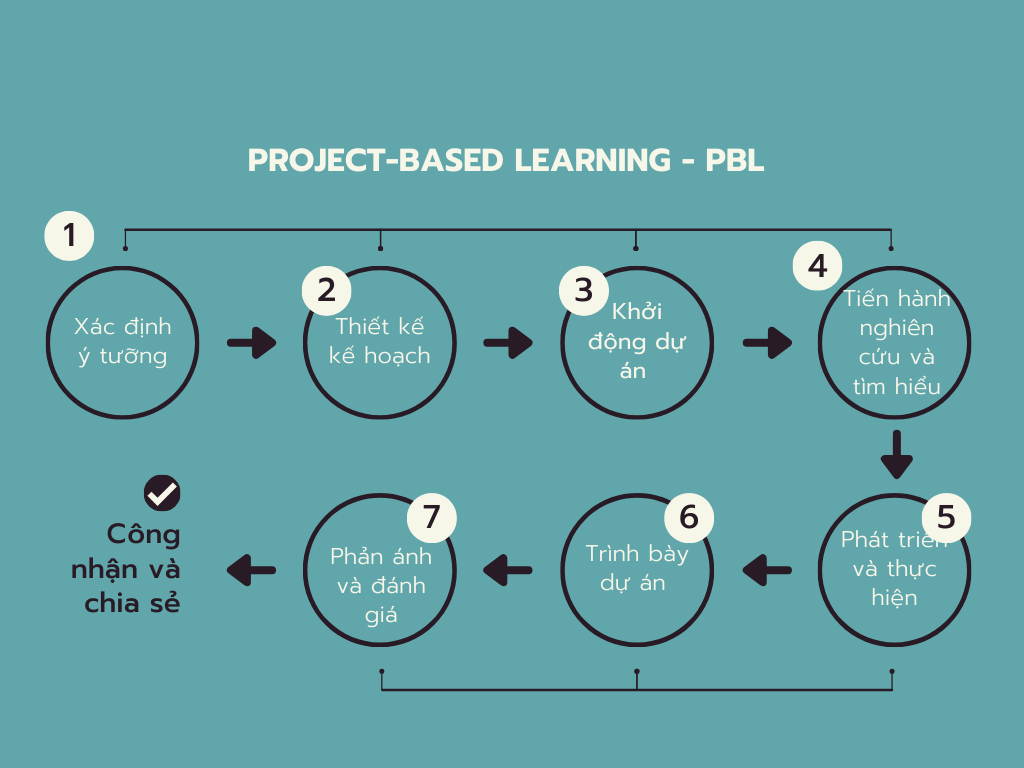 PROJECT-BASED LEARNING - PBL

1
Xác định ý tưởng

2
Thiết kế kế hoạch

3
Khởi động dự án

4
Tiến hành nghiên cứu và tìm hiểu

5
Phát triển và thực hiện

6
Trình bày dự án

7
Phản ánh và đánh giá

Công nhận và chia sẻ